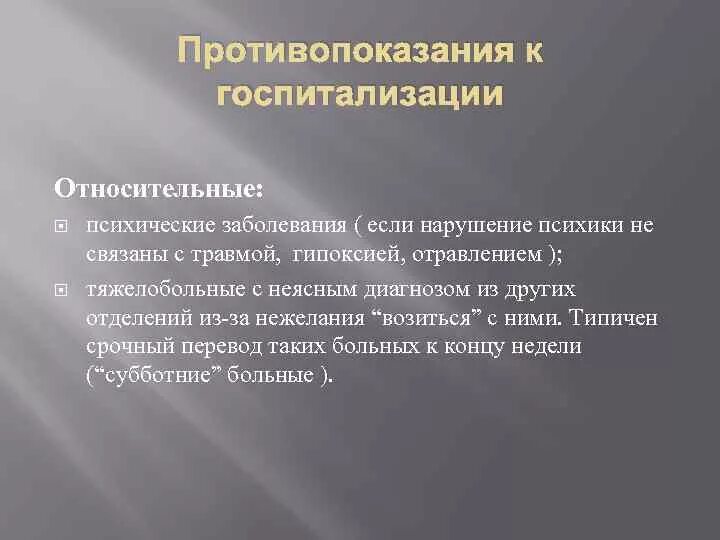 Противопоказания к госпитализации

Относительные:

психические заболевания ( если нарушение психики не связаны с травмой, гипоксией, отравлением );

тяжелобольные с неясным диагнозом из других отделений из-за нежелания “возиться” с ними. Типичен срочный перевод таких больных к концу недели (“субботние” больные ).